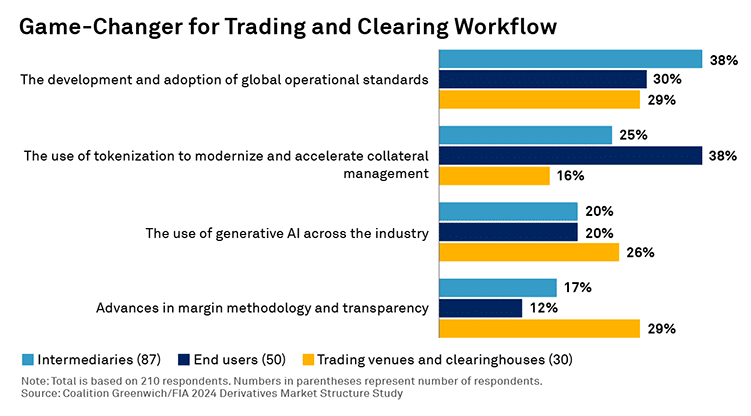 Game-Changer for Trading and Clearing Workflow

The development and adoption of global operational standards
38%
30%
29%

The use of tokenization to modernize and accelerate collateral management
25%
38%
16%

The use of generative AI across the industry
20%
20%
26%

Advances in margin methodology and transparency
17%
12%
29%

Intermediaries (87) End users (50) Trading venues and clearinghouses (30)

Note: Total is based on 210 respondents. Numbers in parentheses represent number of respondents.
Source: Coalition Greenwich/FIA 2024 Derivatives Market Structure Study